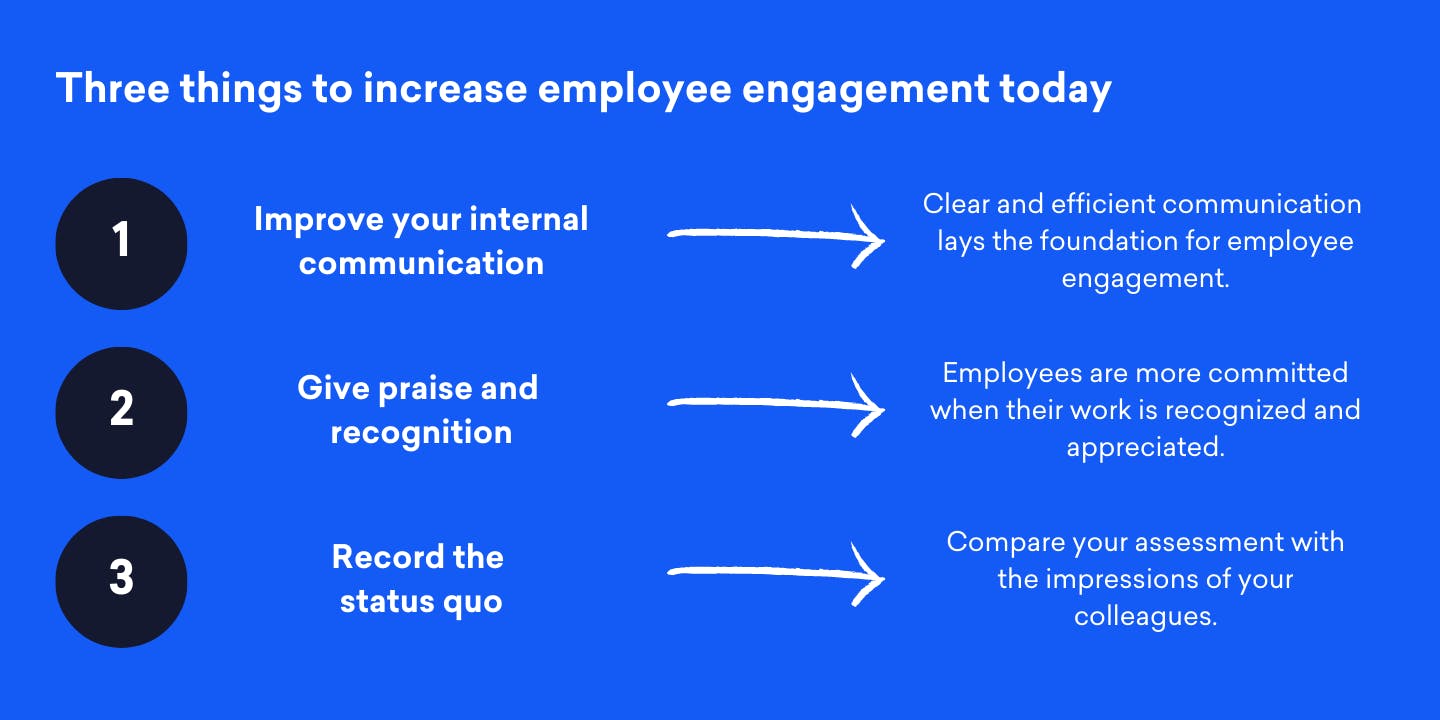 Three things to increase employee engagement today

1

Improve your internal communication

Clear and efficient communication lays the foundation for employee engagement.

2

Give praise and recognition

Employees are more committed when their work is recognized and appreciated.

3

Record the status quo

Compare your assessment with the impressions of your colleagues.